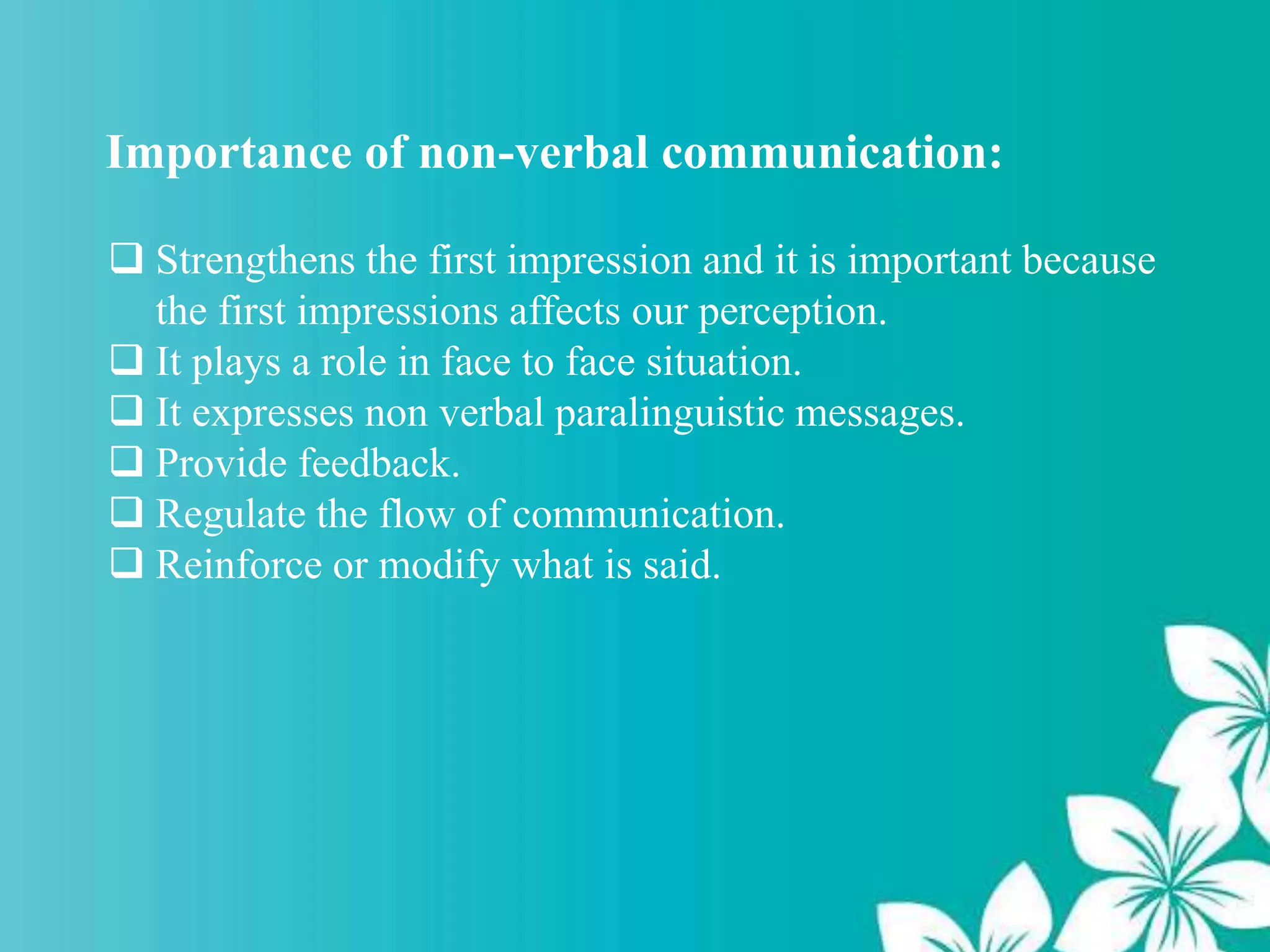 Importance of non-verbal communication:

❑ Strengthens the first impression and it is important because the first impressions affects our perception.
❑ It plays a role in face to face situation.
❑ It expresses non verbal paralinguistic messages.
❑ Provide feedback.
❑ Regulate the flow of communication.
❑ Reinforce or modify what is said.